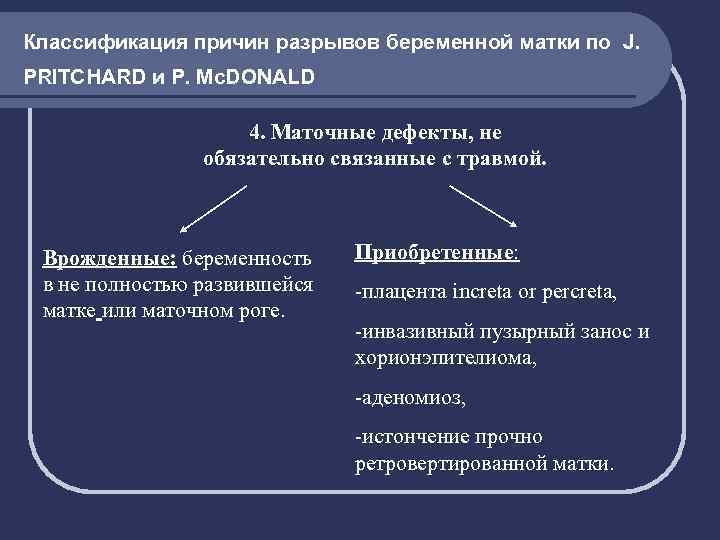 Классификация причин разрывов беременной матки по J. PRITCHARD и P. McDONALD

4. Маточные дефекты, не обязательно связанные с травмой.

Врожденные: беременность в не полностью развившейся матке или маточном роге.

Приобретенные:

-плацента increta or percreta,

-инвазивный пузырный занос и хорионэпителиома,

-аденомиоз,

-истончение прочно ретровертированной матки.